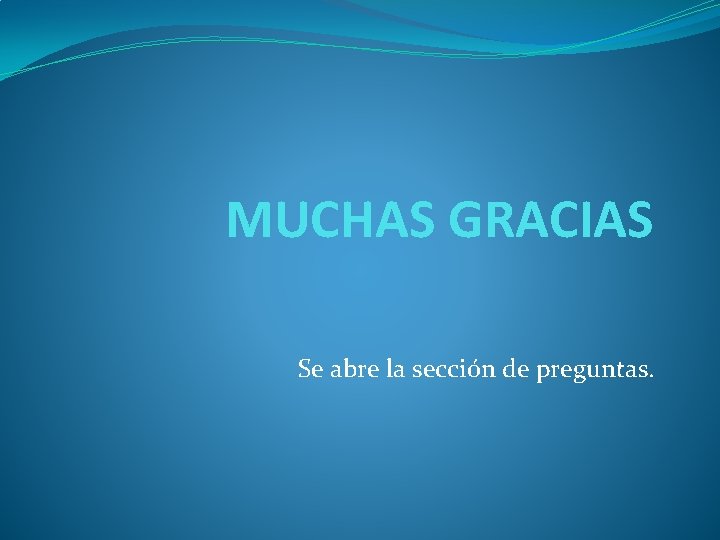 MUCHAS GRACIAS

Se abre la sección de preguntas.